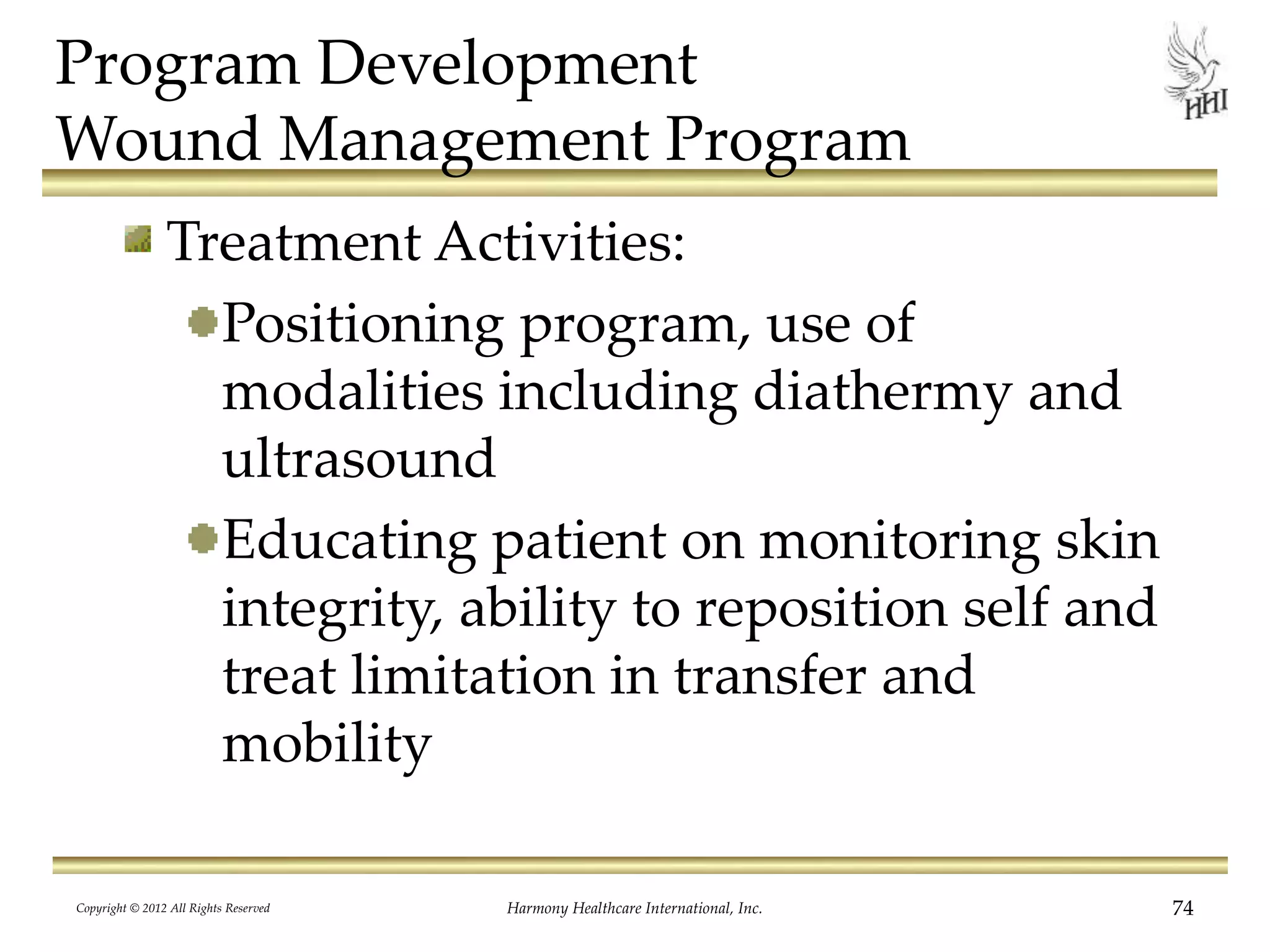 Program Development
Wound Management Program

HHI

Treatment Activities:

Positioning program, use of modalities including diathermy and ultrasound

Educating patient on monitoring skin integrity, ability to reposition self and treat limitation in transfer and mobility

Copyright © 2012 All Rights Reserved

Harmony Healthcare International, Inc.

74